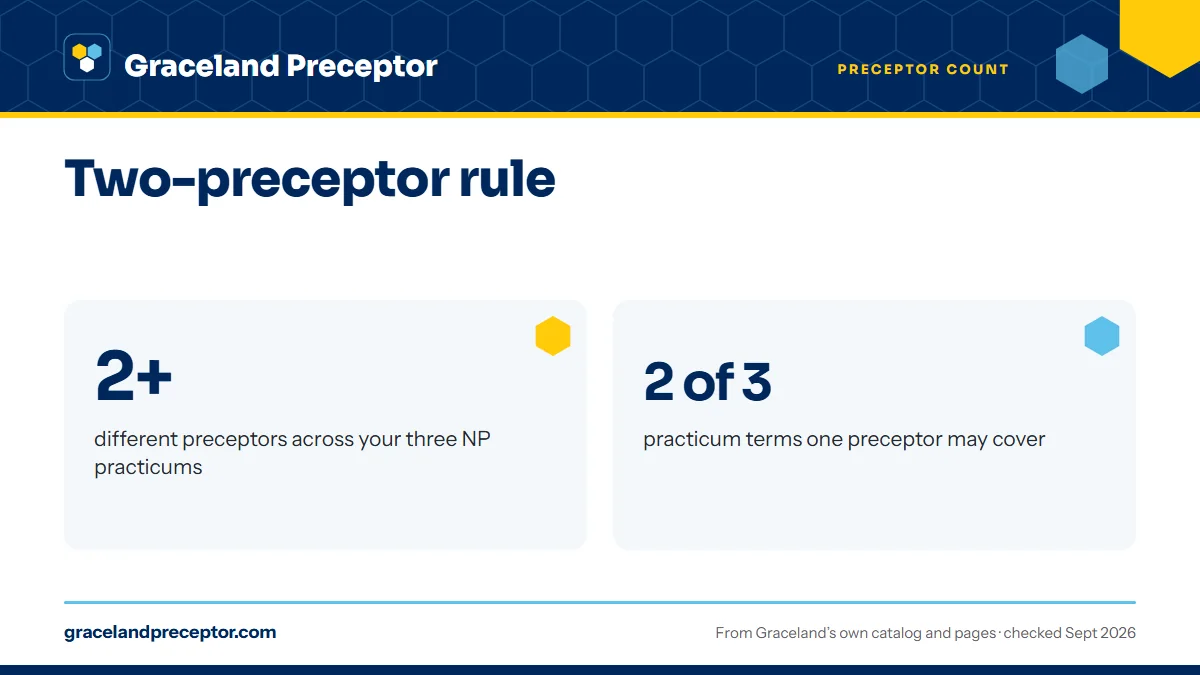 Graceland Preceptor

PRECEPTOR COUNT

Two-preceptor rule

2+

different preceptors across your three NP practicums

2 of 3

practicum terms one preceptor may cover

gracelandpreceptor.com

From Graceland's own catalog and pages · checked Sept 2026